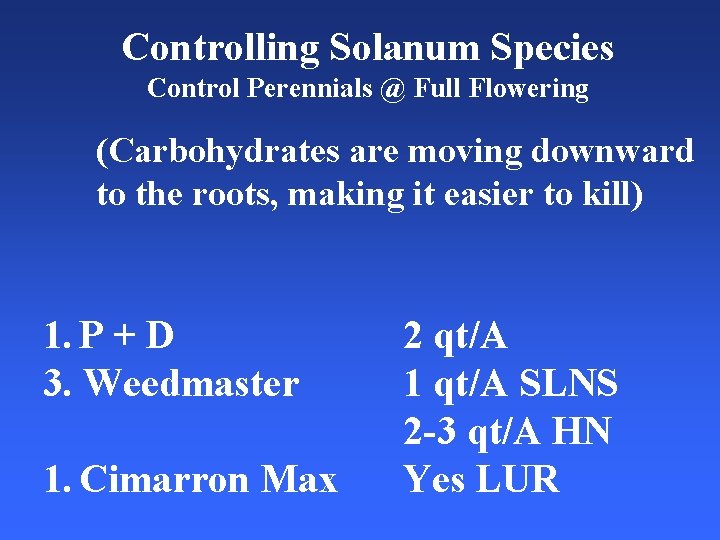 Controlling Solanum Species
Control Perennials @ Full Flowering

(Carbohydrates are moving downward to the roots, making it easier to kill)

1. P + D 2 qt/A
3. Weedmaster 1 qt/A SLNS
2-3 qt/A HN
1. Cimarron Max Yes LUR